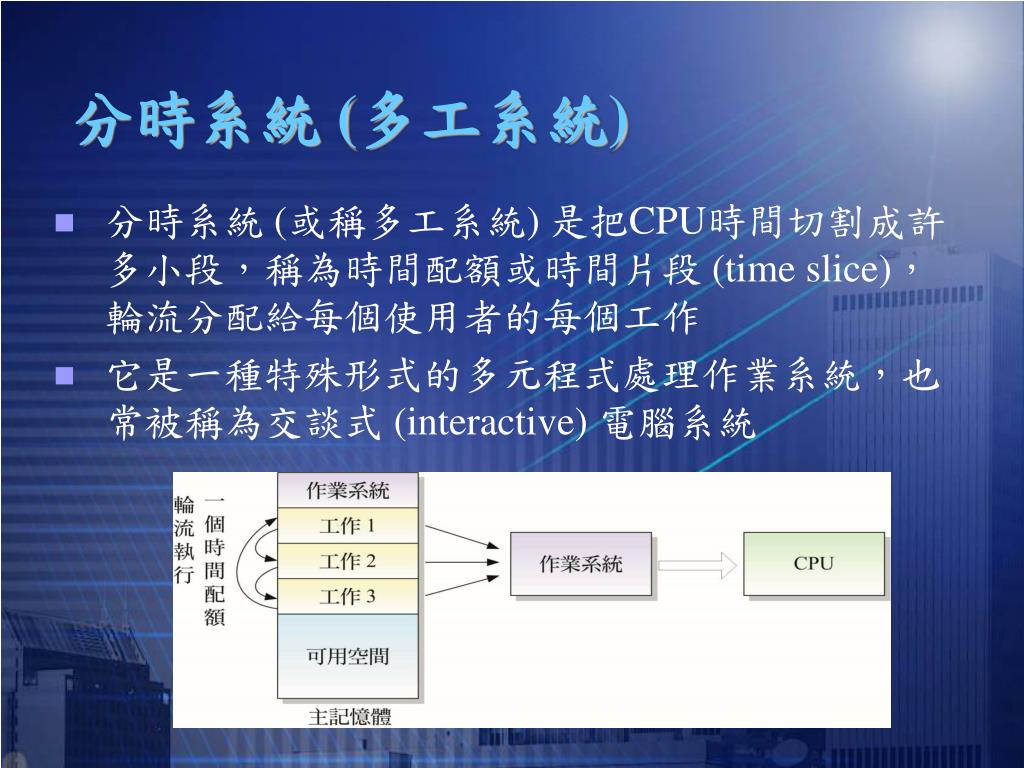 分時系統 (多工系統)

分時系統 (或稱多工系統) 是把CPU時間切割成許多小段，稱為時間配額或時間片段 (time slice)，輪流分配給每個使用者的每個工作

它是一種特殊形式的多元程式處理作業系統，也常被稱為交談式 (interactive) 電腦系統

輪流執行

一個時間配額

作業系統

工作 1

工作 2

工作 3

可用空間

主記憶體

作業系統

CPU